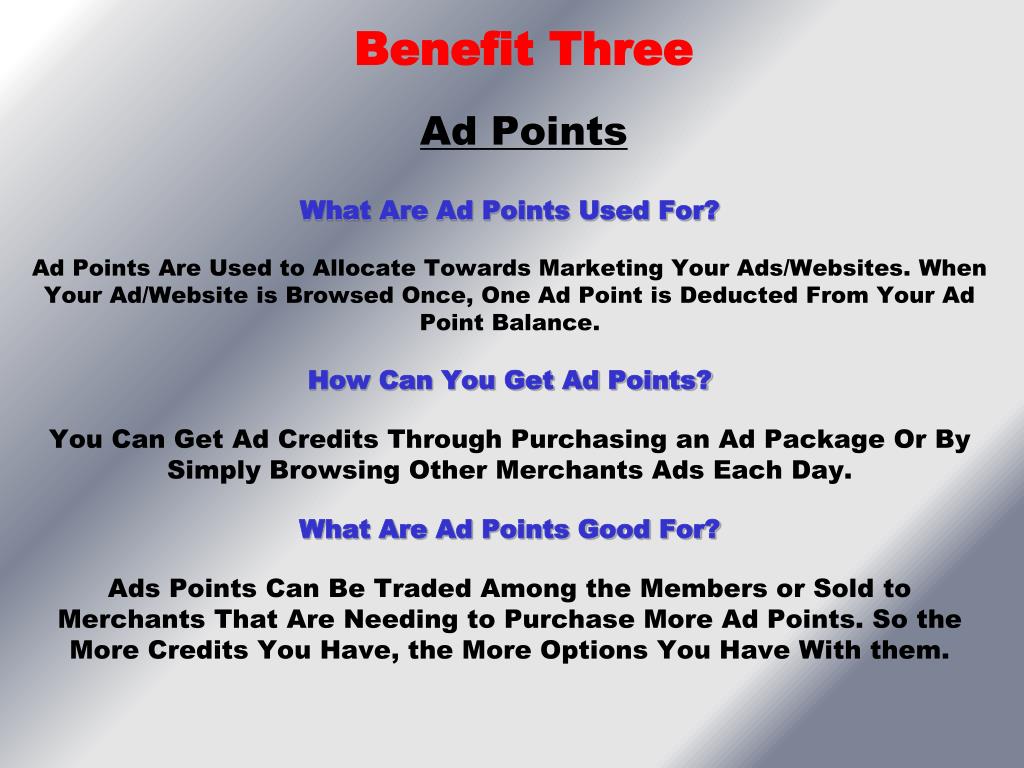 Benefit Three

Ad Points

What Are Ad Points Used For?

Ad Points Are Used to Allocate Towards Marketing Your Ads/Websites. When Your Ad/Website is Browsed Once, One Ad Point is Deducted From Your Ad Point Balance.

How Can You Get Ad Points?

You Can Get Ad Credits Through Purchasing an Ad Package Or By Simply Browsing Other Merchants Ads Each Day.

What Are Ad Points Good For?

Ads Points Can Be Traded Among the Members or Sold to Merchants That Are Needing to Purchase More Ad Points. So the More Credits You Have, the More Options You Have With them.